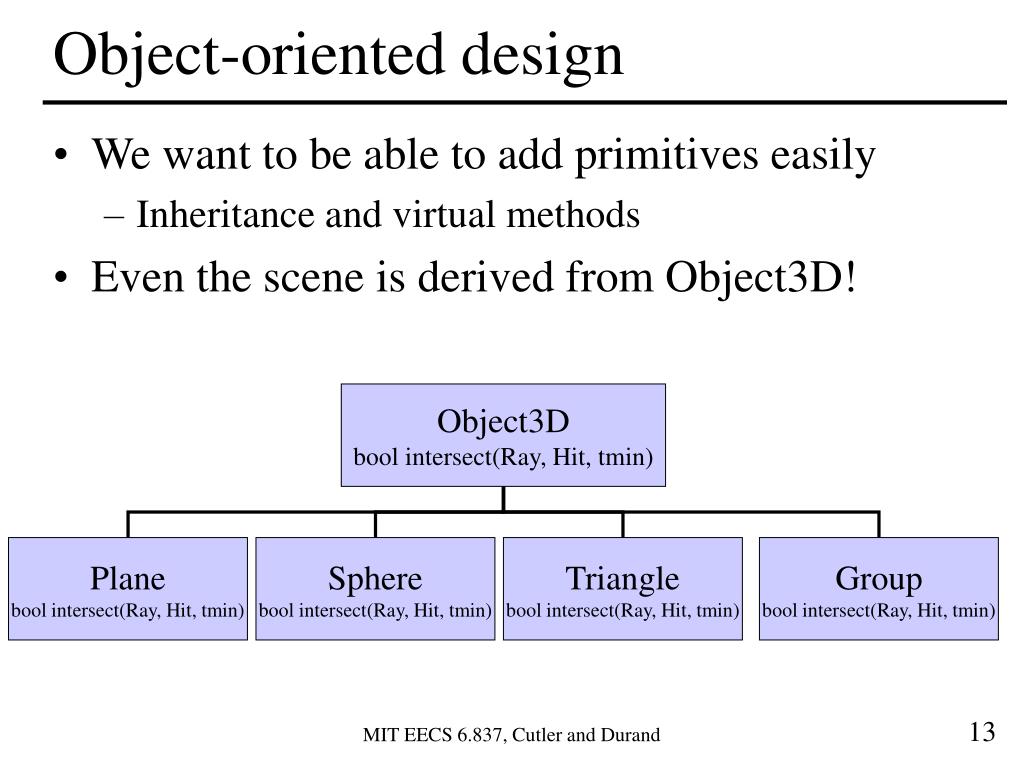 Object-oriented design

• We want to be able to add primitives easily
– Inheritance and virtual methods
• Even the scene is derived from Object3D!

Object3D
bool intersect(Ray, Hit, tmin)

Plane
bool intersect(Ray, Hit, tmin)

Sphere
bool intersect(Ray, Hit, tmin)

Triangle
bool intersect(Ray, Hit, tmin)

Group
bool intersect(Ray, Hit, tmin)

MIT EECS 6.837, Cutler and Durand

13